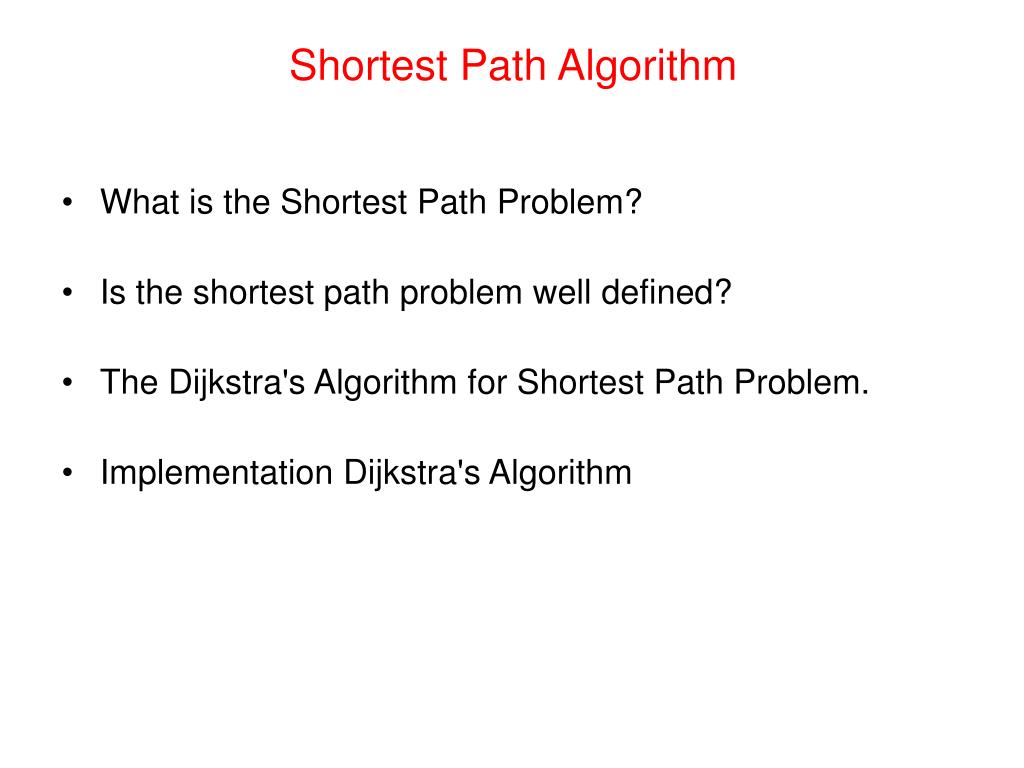 Shortest Path Algorithm

• What is the Shortest Path Problem?

• Is the shortest path problem well defined?

• The Dijkstra's Algorithm for Shortest Path Problem.

• Implementation Dijkstra's Algorithm